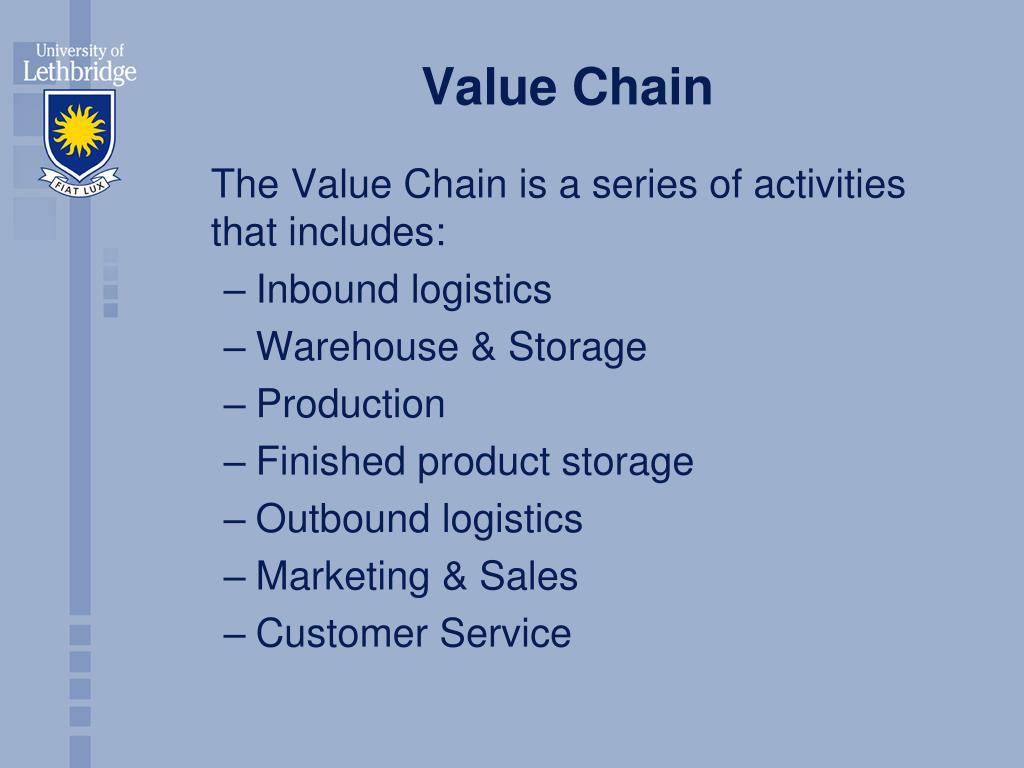 University of Lethbridge

FIAT LUX

Value Chain

The Value Chain is a series of activities that includes:

– Inbound logistics
– Warehouse & Storage
– Production
– Finished product storage
– Outbound logistics
– Marketing & Sales
– Customer Service